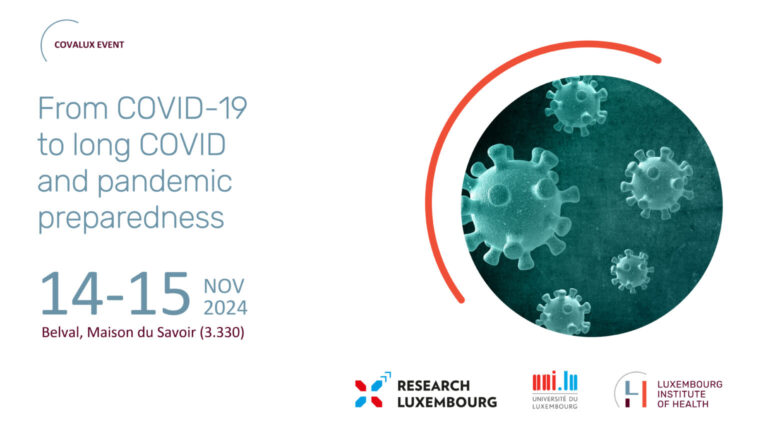 COVALUX EVENT

From COVID-19 to long COVID and pandemic preparedness

14-15 NOV 2024
Belval, Maison du Savoir (3.330)

RESEARCH LUXEMBOURG

uni.lu
UNIVERSITÉ DU LUXEMBOURG

LUXEMBOURG INSTITUTE OF HEALTH